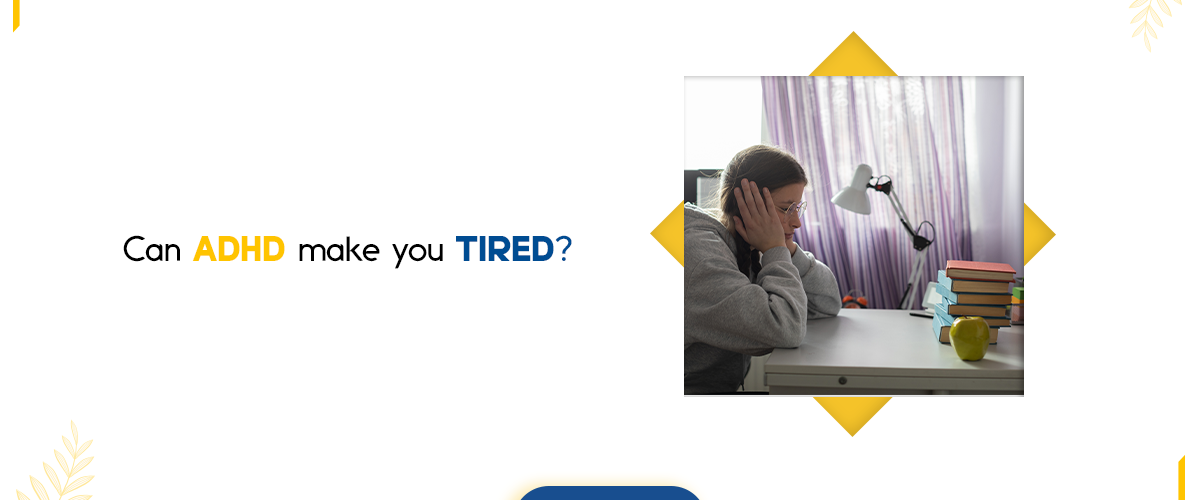 Can ADHD make you TIRED?